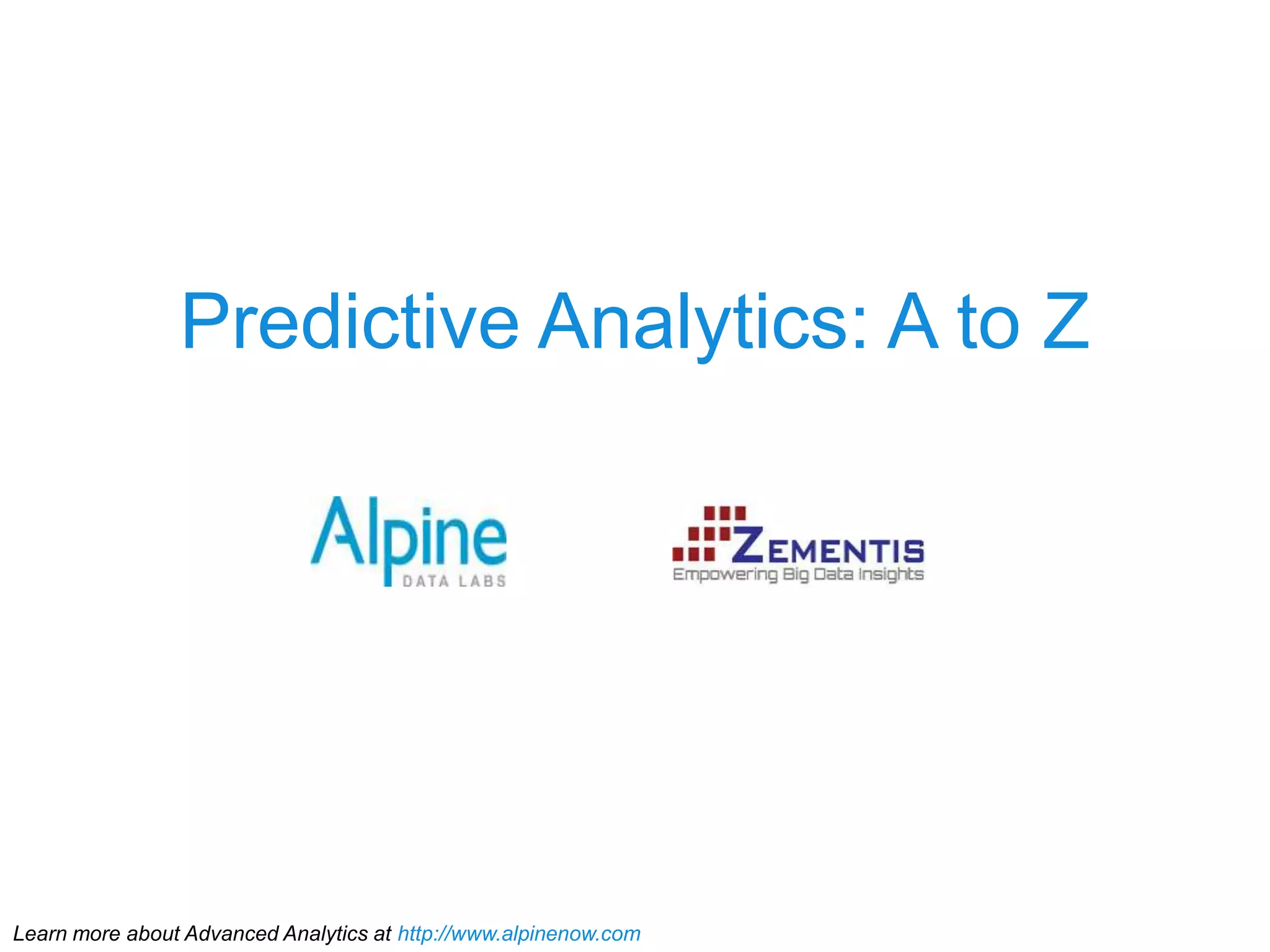 Predictive Analytics: A to Z

Alpine
DATA LABS

ZEMENTIS
Empowering Big Data Insights

Learn more about Advanced Analytics at http://www.alpinenow.com